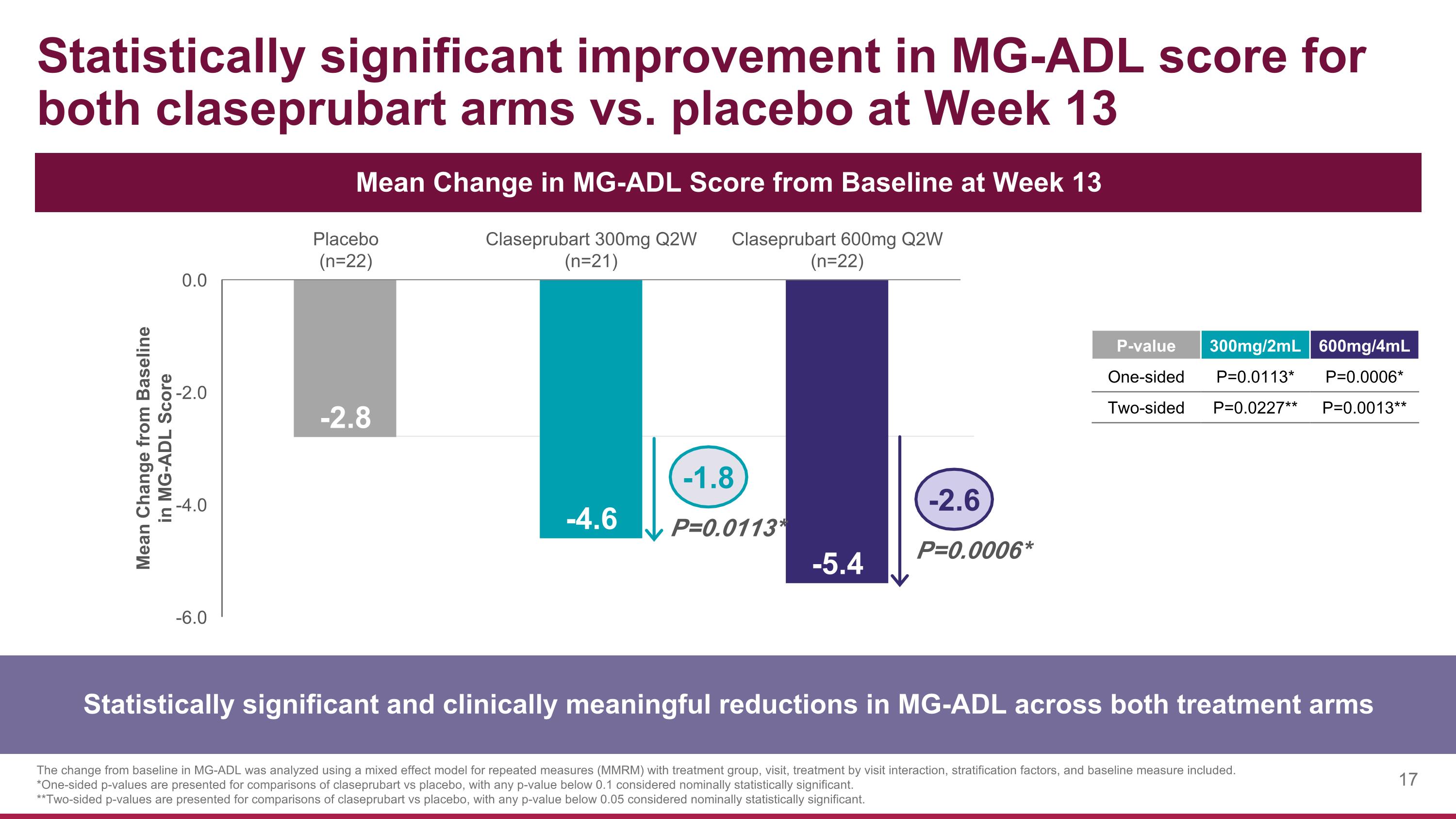 Statistically significant improvement in MG-ADL score for both claseprubart arms vs. placebo at Week 13

Mean Change in MG-ADL Score from Baseline at Week 13

Placebo (n=22)

Claseprubart 300mg Q2W (n=21)

Claseprubart 600mg Q2W (n=22)

Mean Change from Baseline in MG-ADL Score

0.0
-2.0
-4.0
-6.0

-2.8

-4.6

-5.4

-1.8
P=0.0113*

-2.6
P=0.0006*

| P-value | 300mg/2mL | 600mg/4mL |
|---|---|---|
| One-sided | P=0.0113* | P=0.0006* |
| Two-sided | P=0.0227** | P=0.0013** |

Statistically significant and clinically meaningful reductions in MG-ADL across both treatment arms

The change from baseline in MG-ADL was analyzed using a mixed effect model for repeated measures (MMRM) with treatment group, visit, treatment by visit interaction, stratification factors, and baseline measure included.
*One-sided p-values are presented for comparisons of claseprubart vs placebo, with any p-value below 0.1 considered nominally statistically significant.
**Two-sided p-values are presented for comparisons of claseprubart vs placebo, with any p-value below 0.05 considered nominally statistically significant.

17